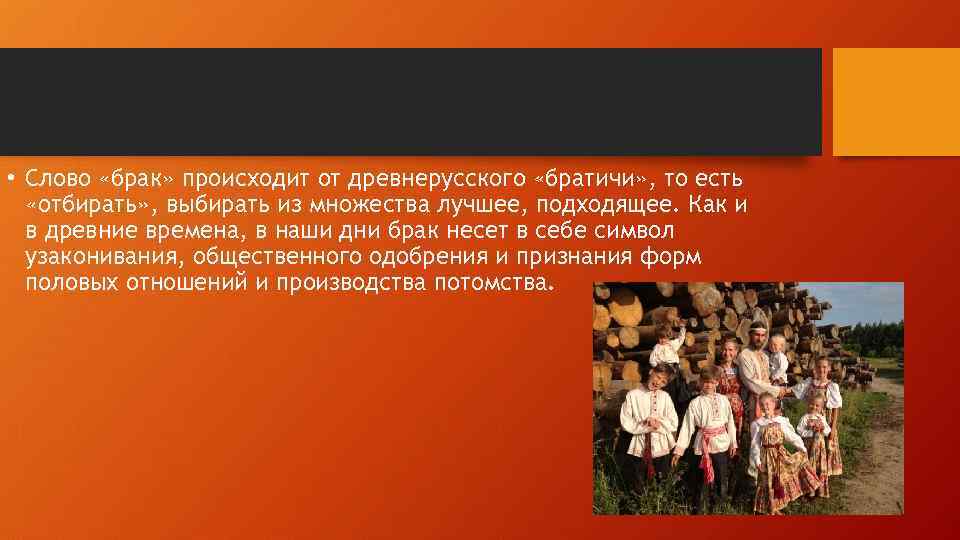 • Слово «брак» происходит от древнерусского «братичи», то есть «отбирать», выбирать из множества лучшее, подходящее. Как и в древние времена, в наши дни брак несет в себе символ узаконивания, общественного одобрения и признания форм половых отношений и производства потомства.